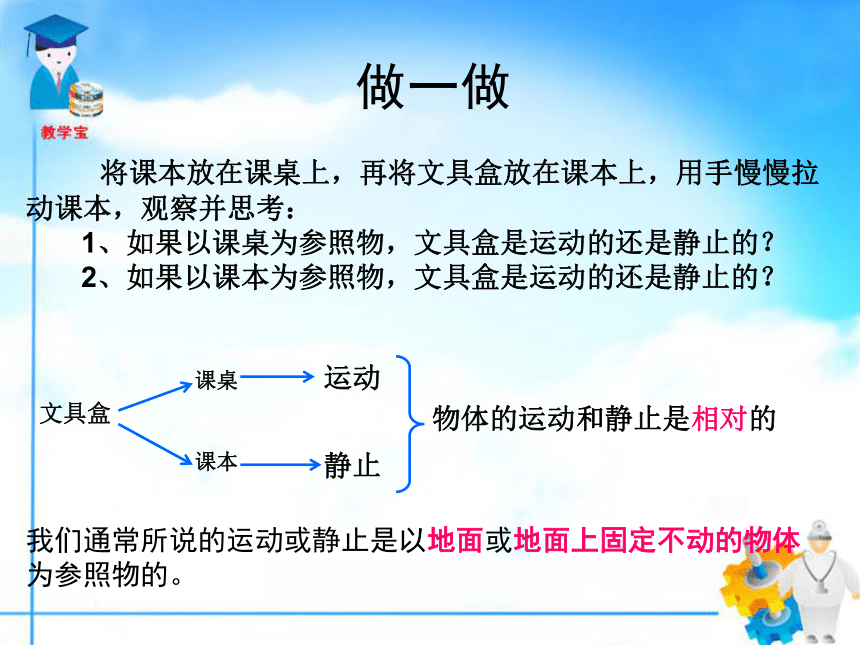 教学宝

做一做

将课本放在课桌上，再将文具盒放在课本上，用手慢慢拉动课本，观察并思考：

1、如果以课桌为参照物，文具盒是运动的还是静止的？

2、如果以课本为参照物，文具盒是运动的还是静止的？

文具盒

课桌

运动

课本

静止

物体的运动和静止是相对的

我们通常所说的运动或静止是以地面或地面上固定不动的物体为参照物的。